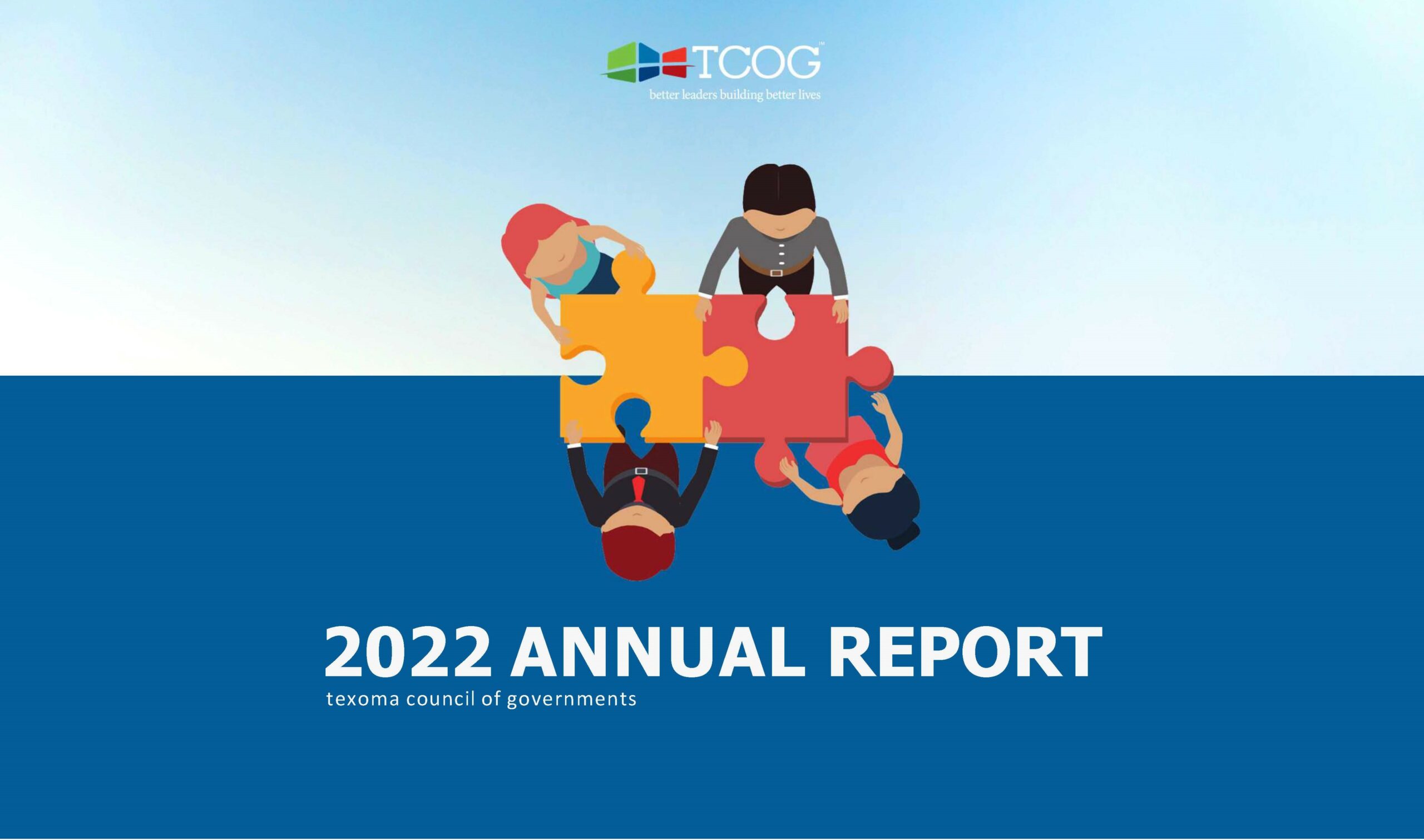 TCOG™
better leaders building better lives

2022 ANNUAL REPORT
texoma council of governments